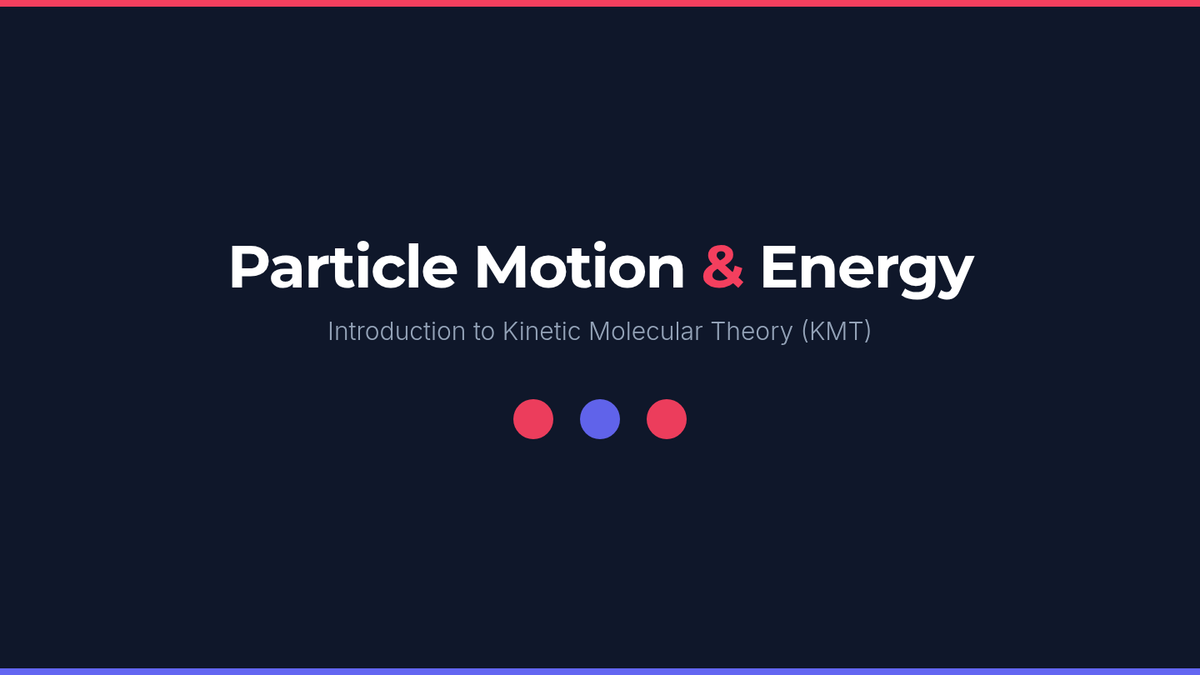 Particle Motion & Energy

Introduction to Kinetic Molecular Theory (KMT)